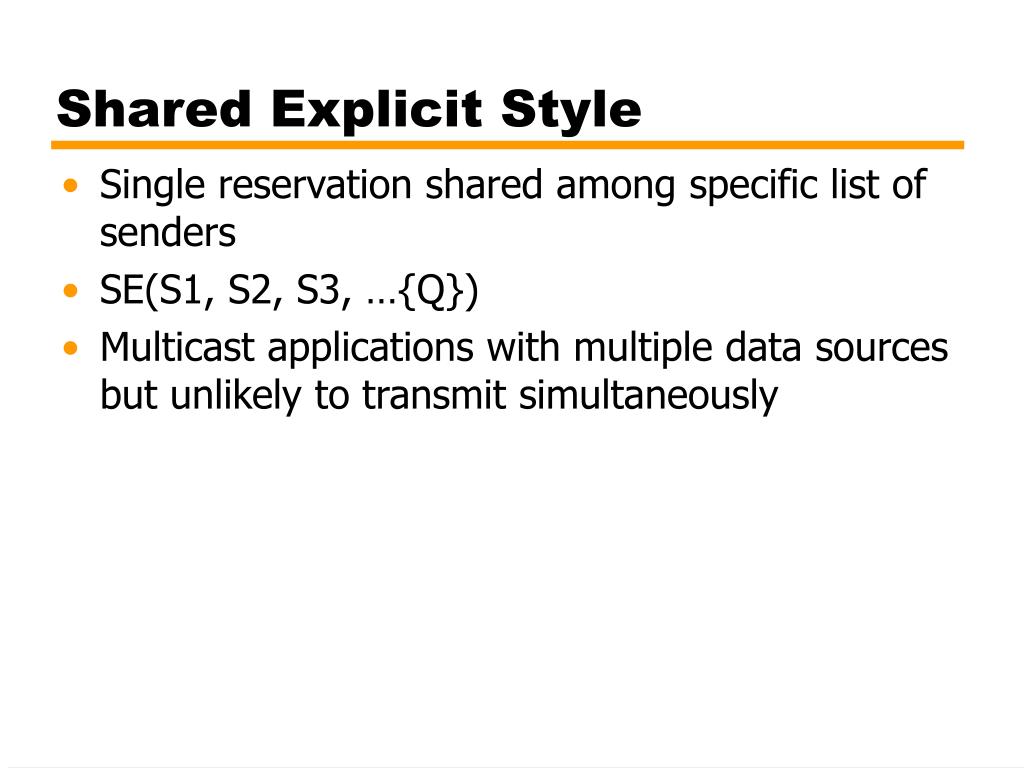 Shared Explicit Style

• Single reservation shared among specific list of senders
• SE(S1, S2, S3, …{Q})
• Multicast applications with multiple data sources but unlikely to transmit simultaneously